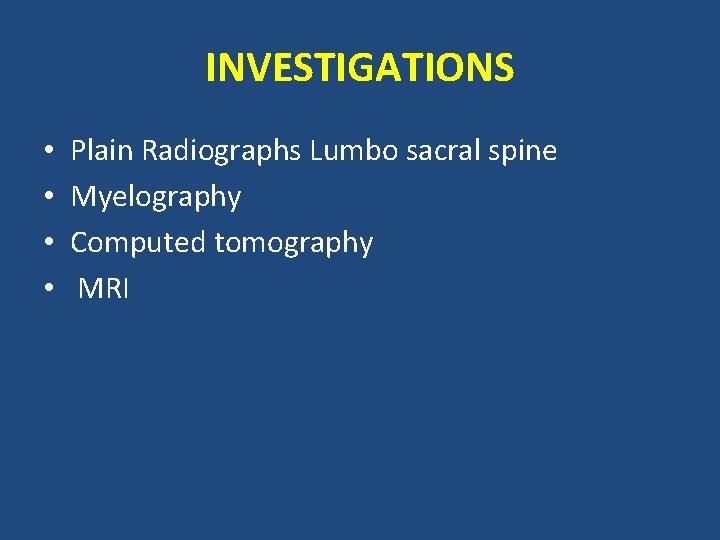 INVESTIGATIONS

• Plain Radiographs Lumbo sacral spine
• Myelography
• Computed tomography
• MRI